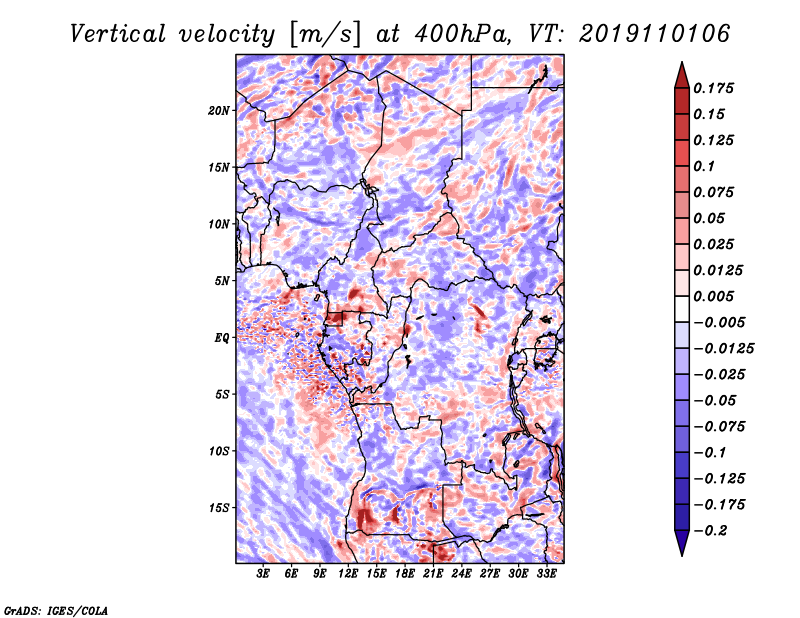 Vertical velocity [m/s] at 400hPa, VT: 2019110106

20N
15N
10N
5N
EQ
5S
10S
15S

3E 6E 9E 12E 15E 18E 21E 24E 27E 30E 33E

0.175
0.15
0.125
0.1
0.075
0.05
0.025
0.0125
0.005
−0.005
−0.0125
−0.025
−0.05
−0.075
−0.1
−0.125
−0.175
−0.2

GrADS: IGES/COLA